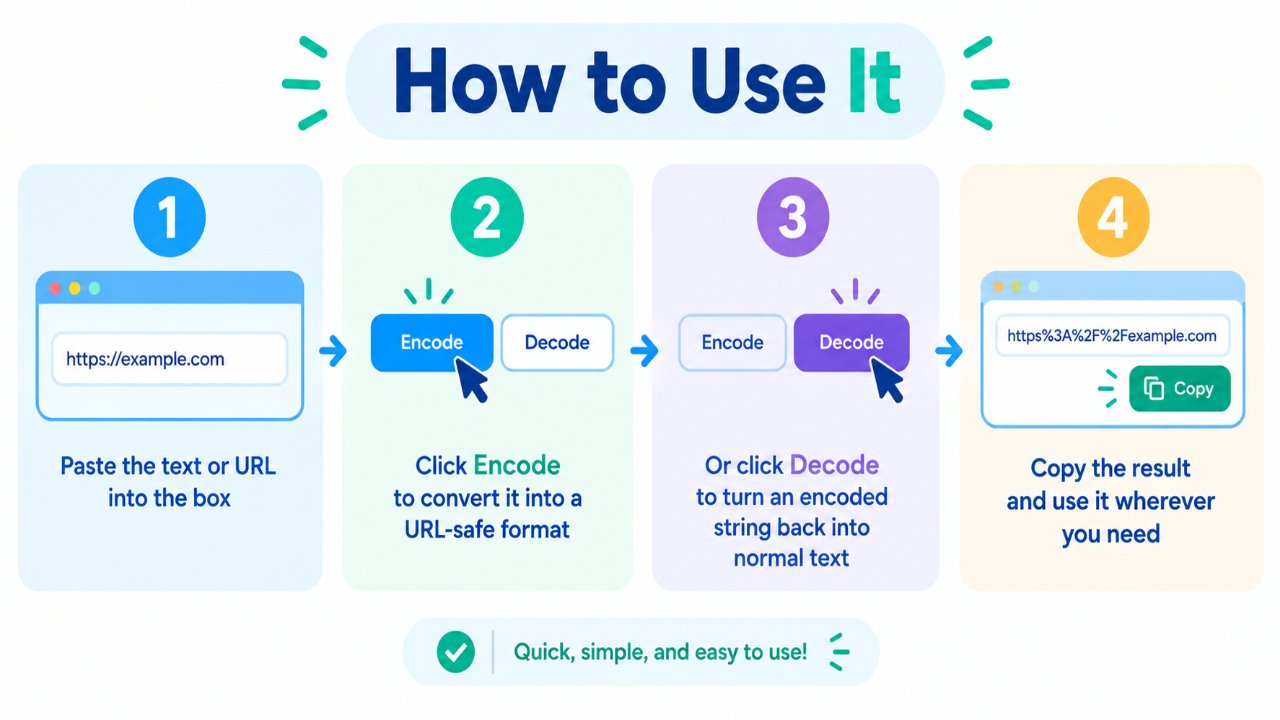 How to Use It

1

https://example.com

Paste the text or URL into the box

2

Encode Decode

Click Encode to convert it into a URL-safe format

3

Encode Decode

Or click Decode to turn an encoded string back into normal text

4

https%3A%2F%2Fexample.com

Copy

Copy the result and use it wherever you need

Quick, simple, and easy to use!